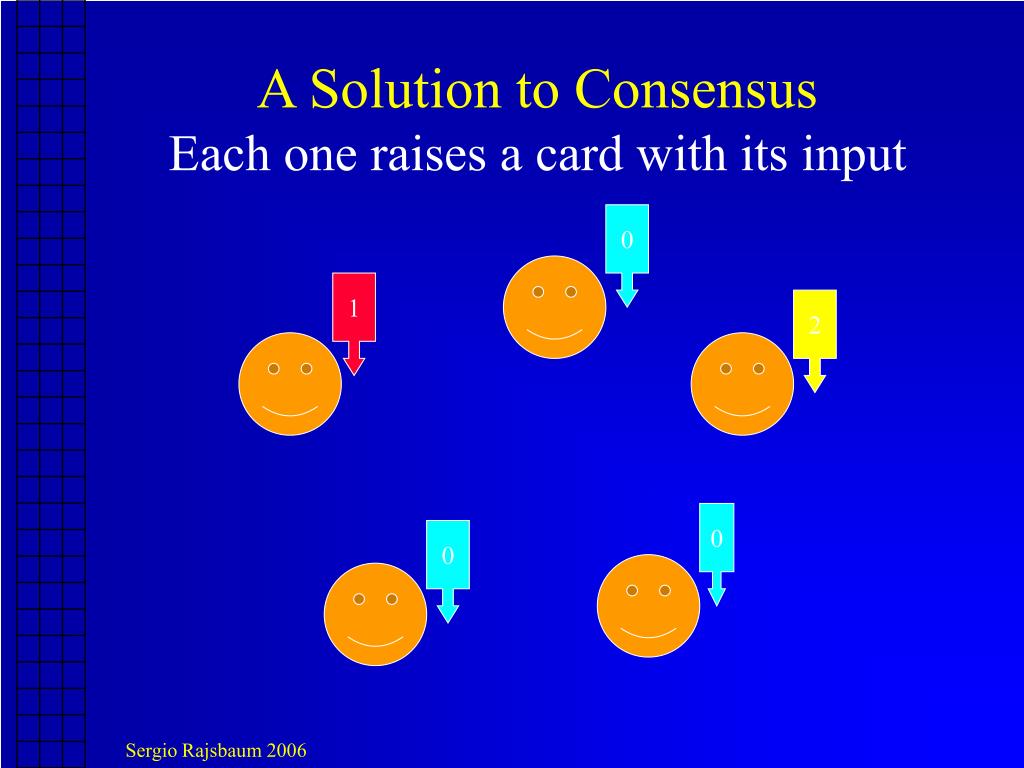 A Solution to Consensus
Each one raises a card with its input

0

1

2

0

0

Sergio Rajsbaum 2006